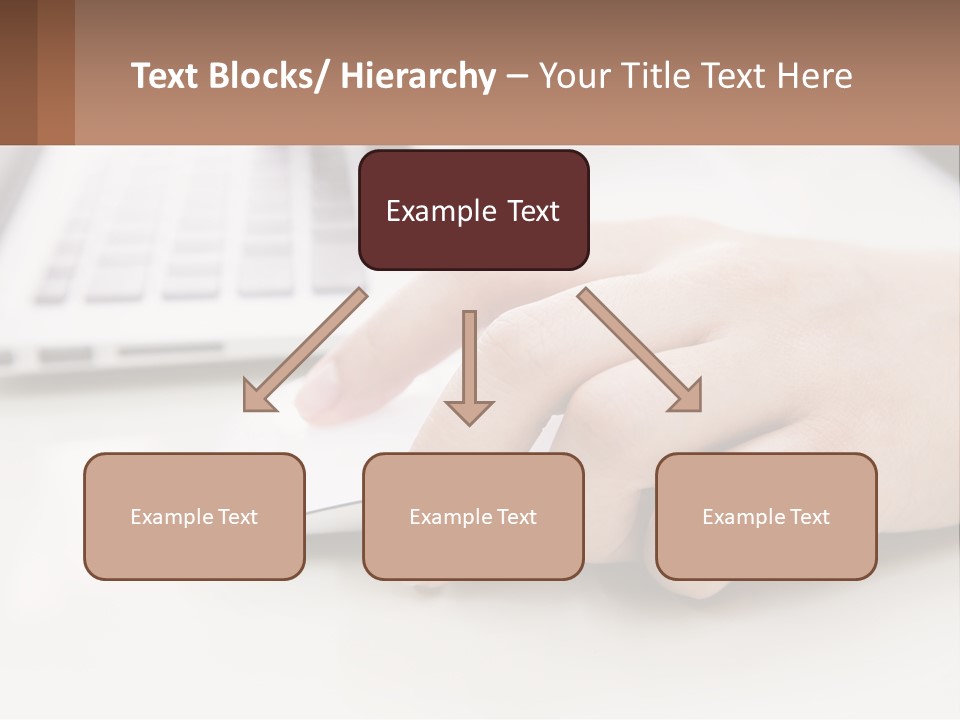 Text Blocks/ Hierarchy – Your Title Text Here

Example Text

Example Text

Example Text

Example Text